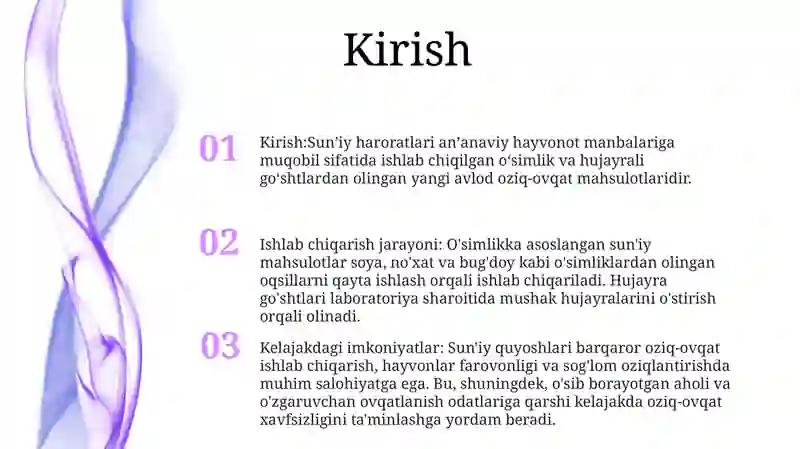 Kirish

01

Kirish:Sun’iy haroratlari an’anaviy hayvonot manbalariga muqobil sifatida ishlab chiqilgan o‘simlik va hujayrali go‘shtlardan olingan yangi avlod oziq-ovqat mahsulotlaridir.

02

Ishlab chiqarish jarayoni: O'simlikka asoslangan sun'iy mahsulotlar soya, no'xat va bug'doy kabi o'simliklardan olingan oqsillarni qayta ishlash orqali ishlab chiqariladi. Hujayra go'shtlari laboratoriya sharoitida mushak hujayralarini o'stirish orqali olinadi.

03

Kelajakdagi imkoniyatlar: Sun'iy quyoshlari barqaror oziq-ovqat ishlab chiqarish, hayvonlar farovonligi va sog'lom oziqlantirishda muhim salohiyatga ega. Bu, shuningdek, o'sib borayotgan aholi va o'zgaruvchan ovqatlanish odatlariga qarshi kelajakda oziq-ovqat xavfsizligini ta'minlashga yordam beradi.